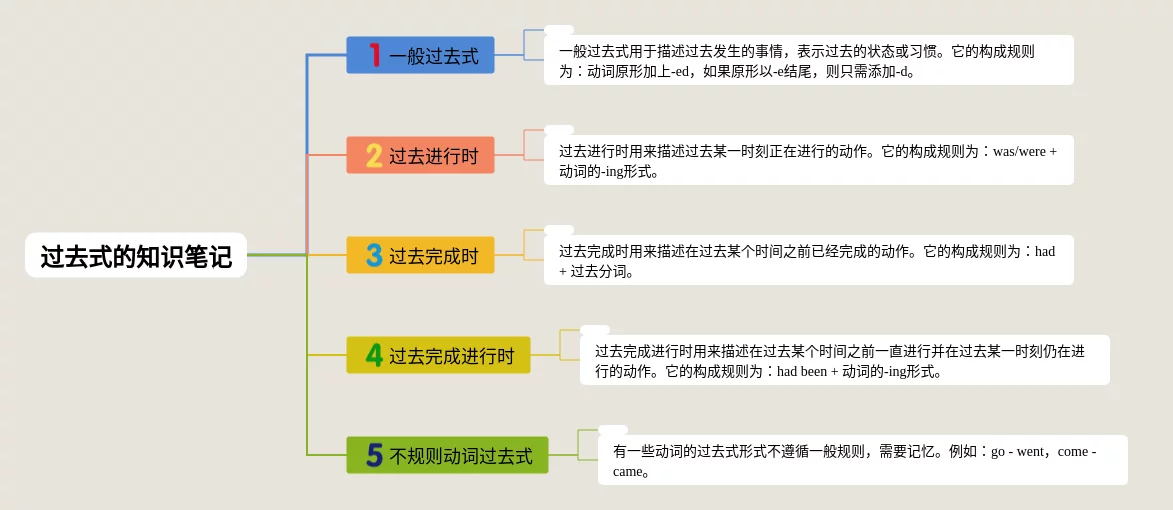 过去式的知识笔记

1 一般过去式

一般过去式用于描述过去发生的事情，表示过去的状态或习惯。它的构成规则为：动词原形加上-ed，如果原形以-e结尾，则只需添加-d。

2 过去进行时

过去进行时用来描述过去某一时刻正在进行的动作。它的构成规则为：was/were + 动词的-ing形式。

3 过去完成时

过去完成时用来描述在过去某个时间之前已经完成的动作。它的构成规则为：had + 过去分词。

4 过去完成进行时

过去完成进行时用来描述在过去某个时间之前一直进行并在过去某一时刻仍在进行的动作。它的构成规则为：had been + 动词的-ing形式。

5 不规则动词过去式

有一些动词的过去式形式不遵循一般规则，需要记忆。例如：go - went，come - came。